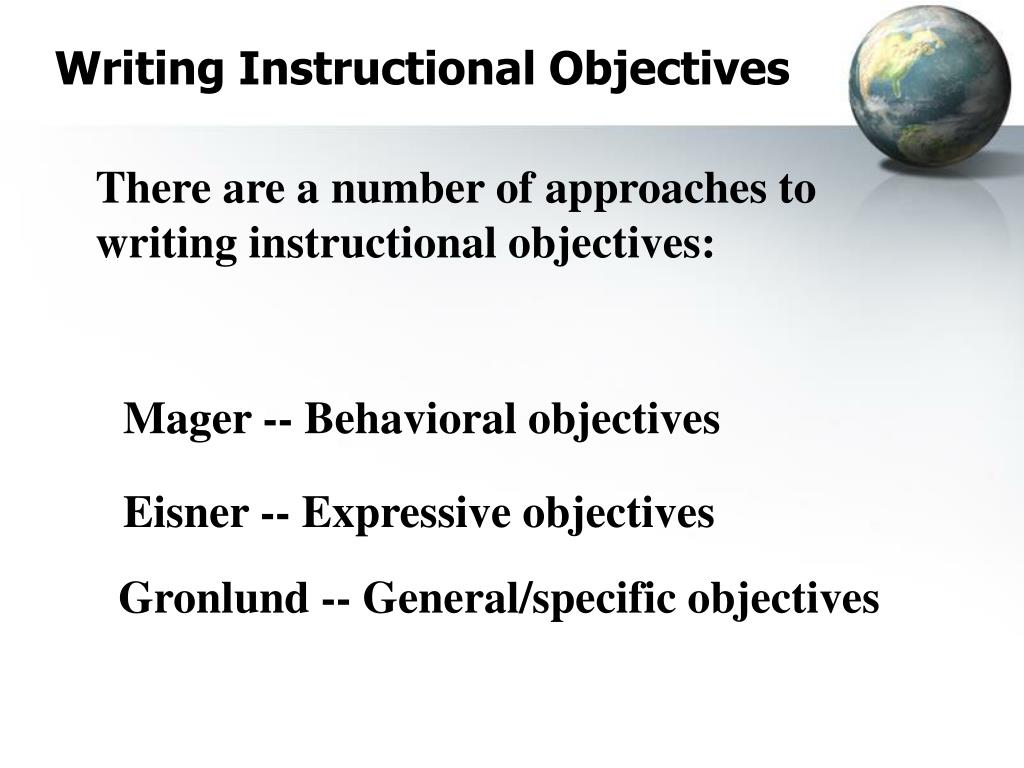 Writing Instructional Objectives

There are a number of approaches to writing instructional objectives:

Mager -- Behavioral objectives

Eisner -- Expressive objectives

Gronlund -- General/specific objectives